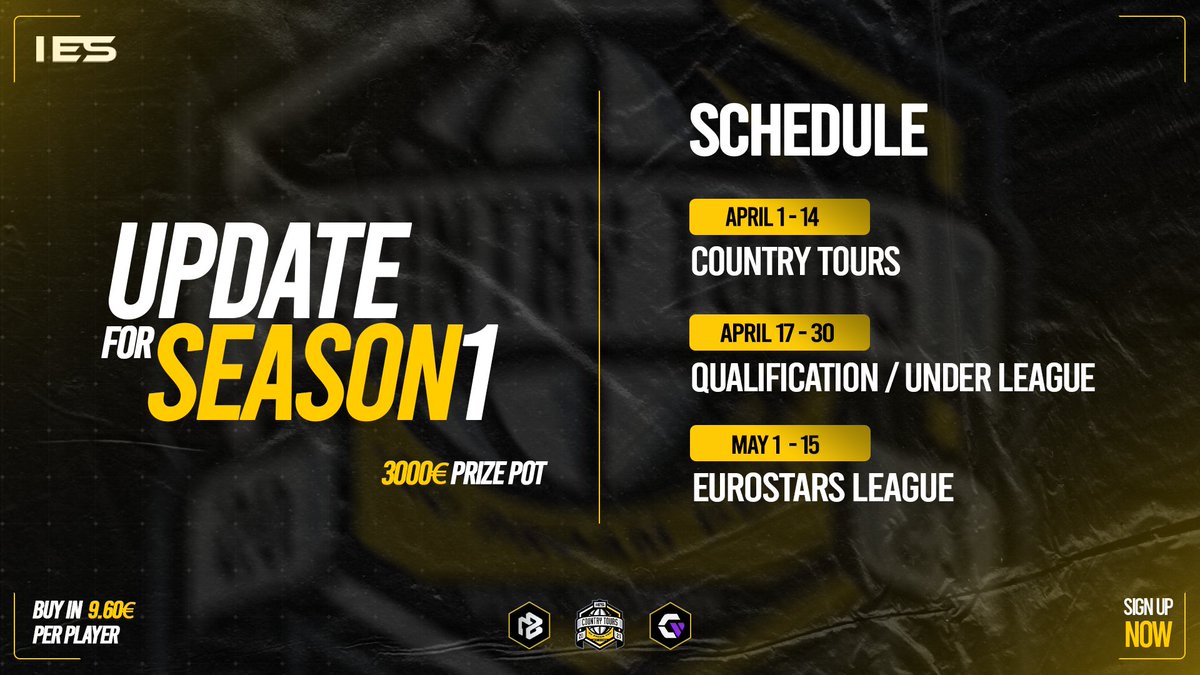 IES

UPDATE FOR SEASON 1

3000€ PRIZE POT

SCHEDULE

APRIL 1 - 14
COUNTRY TOURS

APRIL 17 - 30
QUALIFICATION / UNDER LEAGUE

MAY 1 - 15
EUROSTARS LEAGUE

BUY IN 9.60€ PER PLAYER

COUNTRY TOURS

SIGN UP NOW